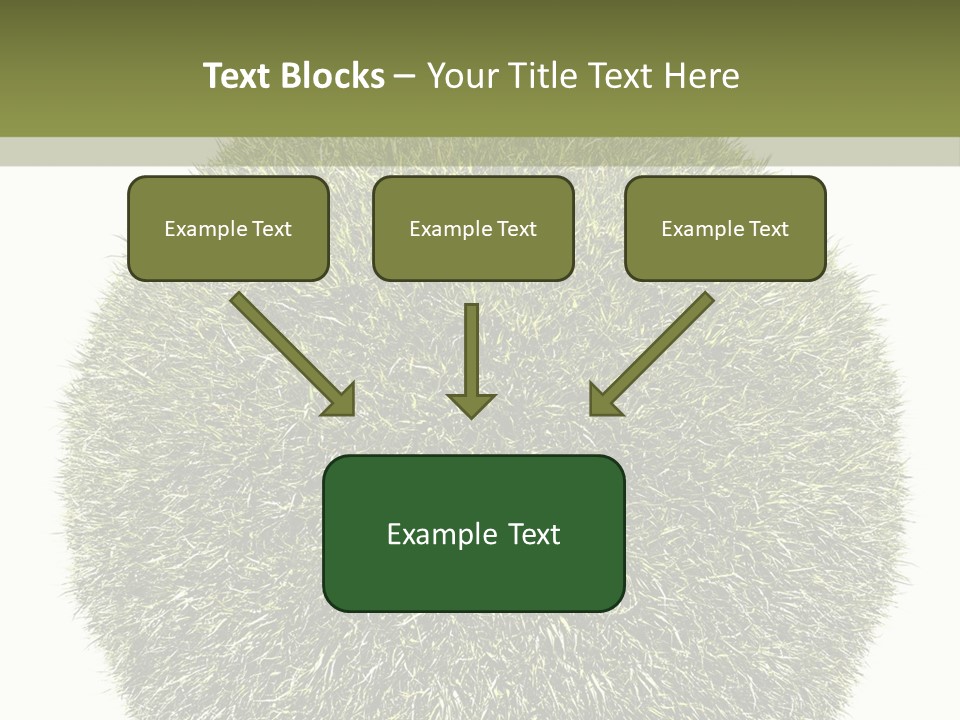 Text Blocks – Your Title Text Here

Example Text

Example Text

Example Text

Example Text